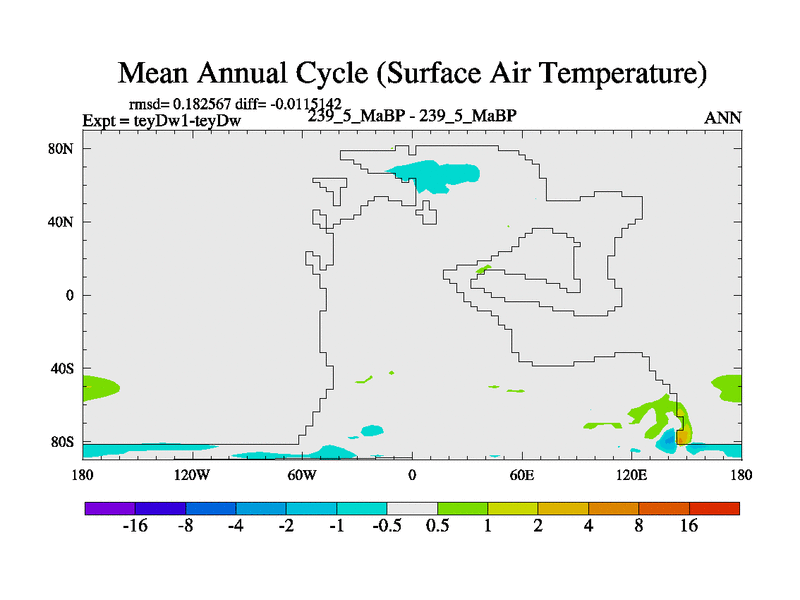 Mean Annual Cycle (Surface Air Temperature)

rmsd= 0.182567 diff= -0.0115142
Expt = teyDw1-teyDw
239_5_MaBP - 239_5_MaBP
ANN

80N
40N
0
40S
80S

180
120W
60W
0
60E
120E
180

-16
-8
-4
-2
-1
-0.5
0.5
1
2
4
8
16